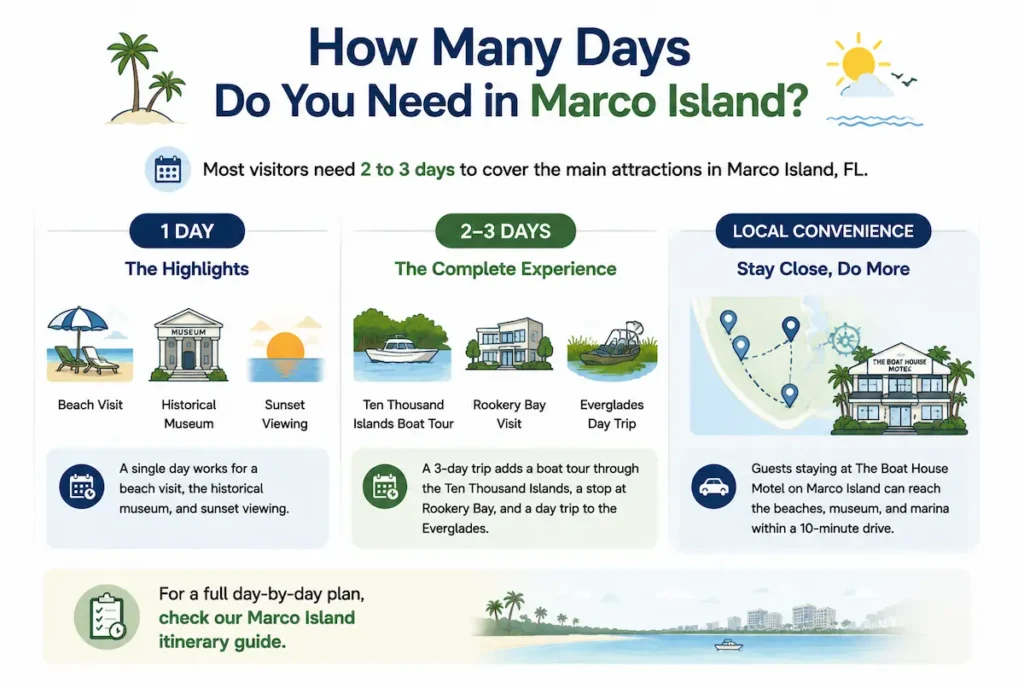 How Many Days
Do You Need in Marco Island?

Most visitors need 2 to 3 days to cover the main attractions in Marco Island, FL.

1 DAY

The Highlights

MUSEUM

Beach Visit

Historical Museum

Sunset Viewing

A single day works for a beach visit, the historical museum, and sunset viewing.

2–3 DAYS

The Complete Experience

Ten Thousand Islands Boat Tour

Rookery Bay Visit

Everglades Day Trip

A 3-day trip adds a boat tour through the Ten Thousand Islands, a stop at Rookery Bay, and a day trip to the Everglades.

LOCAL CONVENIENCE

Stay Close, Do More

THE BOAT HOUSE MOTEL

Guests staying at The Boat House Motel on Marco Island can reach the beaches, museum, and marina within a 10-minute drive.

For a full day-by-day plan, check our Marco Island itinerary guide.